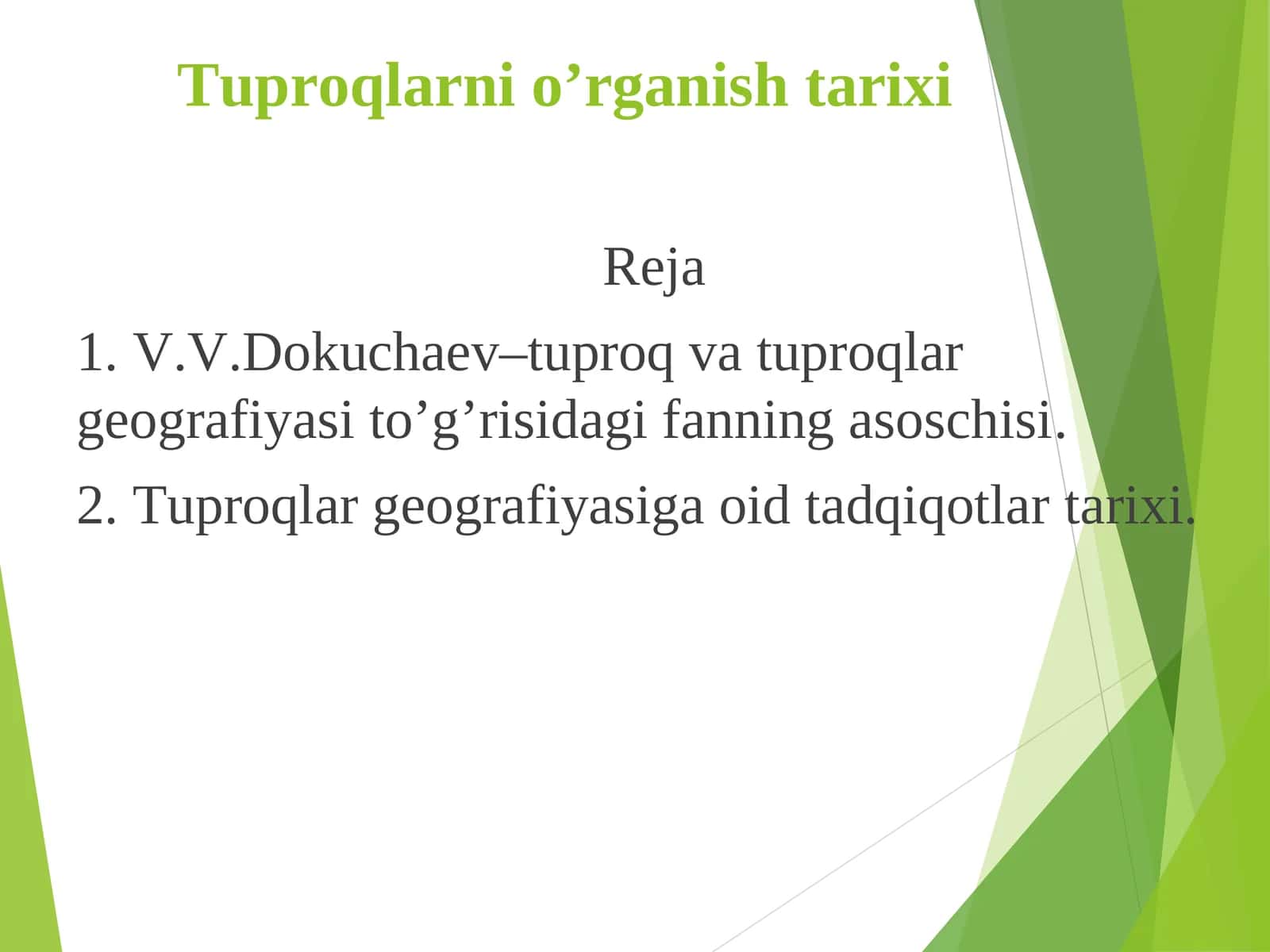 Tuproqlarni o’rganish tarixi

Reja

1. V.V.Dokuchaev–tuproq va tuproqlar geografiyasi to’g’risidagi fanning asoschisi.

2. Tuproqlar geografiyasiga oid tadqiqotlar tarixi.